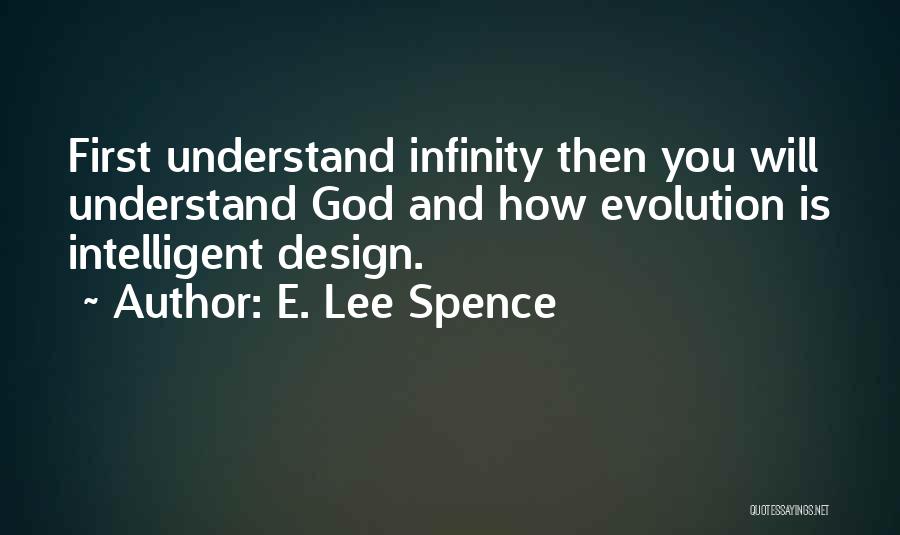 First understand infinity then you will understand God and how evolution is intelligent design.
~ Author: E. Lee Spence

QUOTESSAYINGS.NET